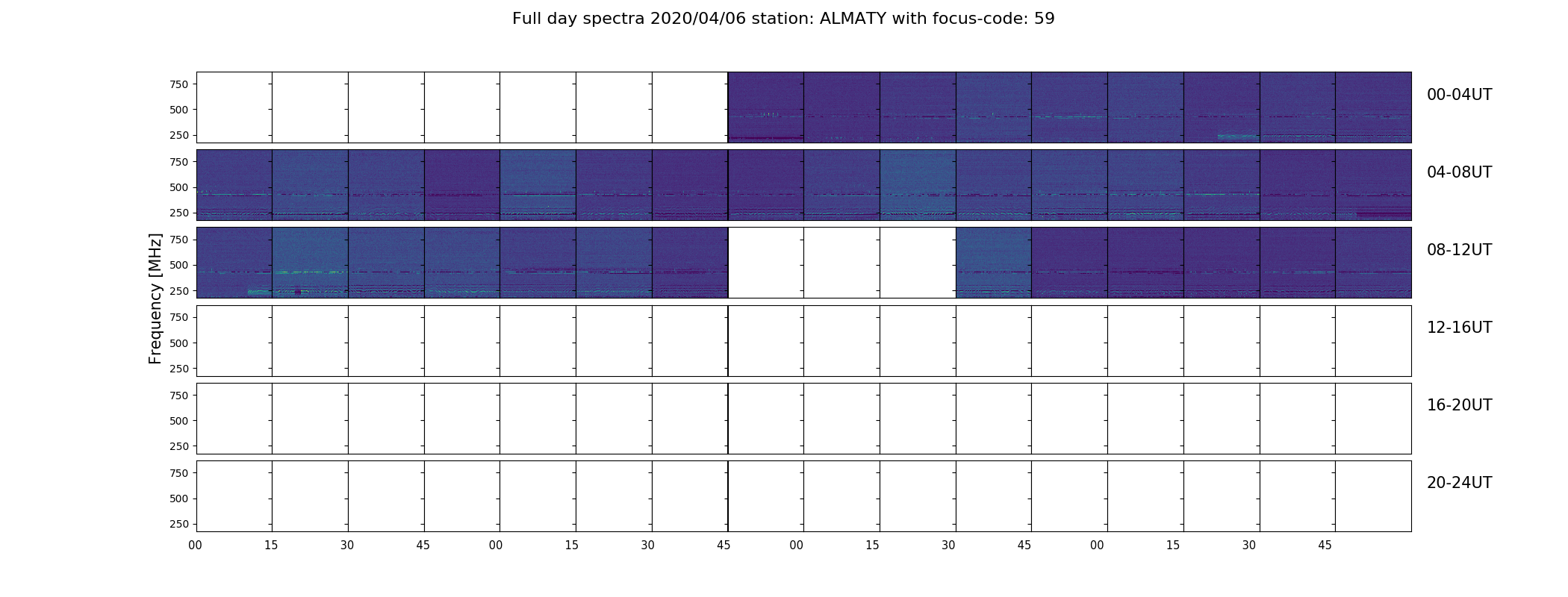 Full day spectra 2020/04/06 station: ALMATY with focus-code: 59

Frequency [MHz]

750
500
250
00-04UT

750
500
250
04-08UT

750
500
250
08-12UT

750
500
250
12-16UT

750
500
250
16-20UT

750
500
250
20-24UT

00 15 30 45 00 15 30 45 00 15 30 45 00 15 30 45